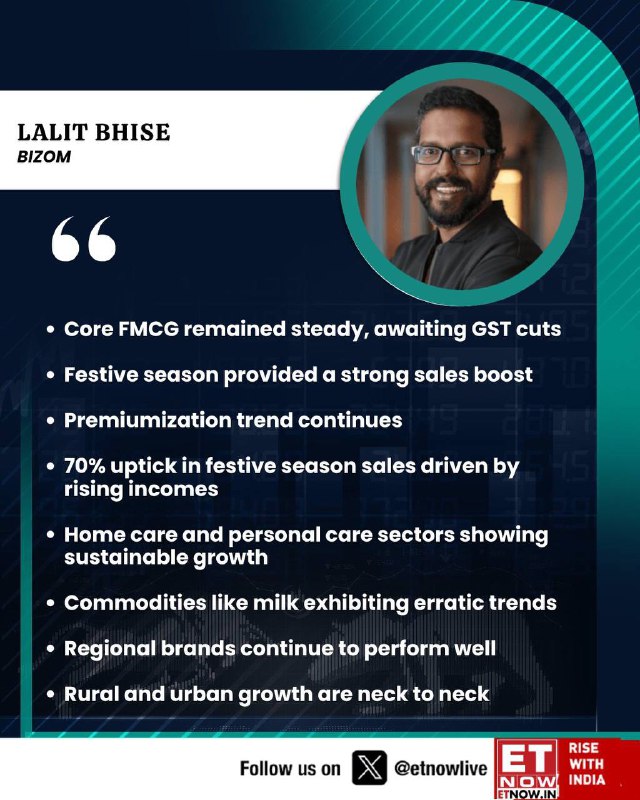 LALIT BHISE
BIZOM

“

• Core FMCG remained steady, awaiting GST cuts

• Festive season provided a strong sales boost

• Premiumization trend continues

• 70% uptick in festive season sales driven by rising incomes

• Home care and personal care sectors showing sustainable growth

• Commodities like milk exhibiting erratic trends

• Regional brands continue to perform well

• Rural and urban growth are neck to neck

Follow us on @etnowlive ET NOW ETNOW.IN RISE WITH INDIA